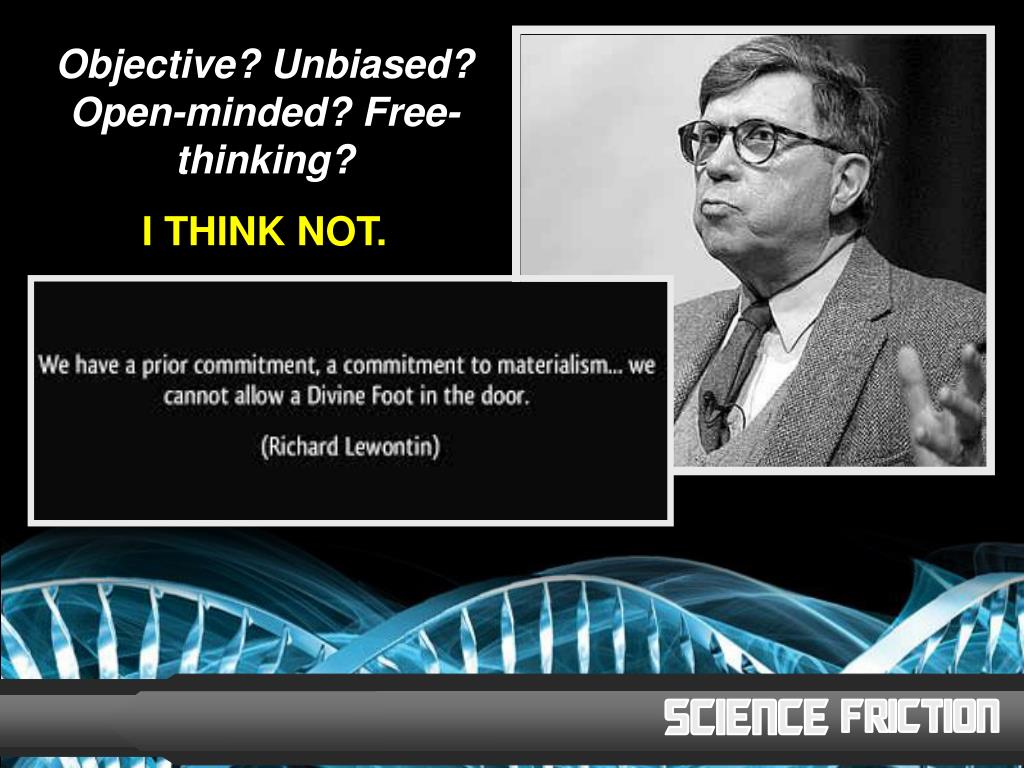 Objective? Unbiased? Open-minded? Free-thinking?

I THINK NOT.

We have a prior commitment, a commitment to materialism... we cannot allow a Divine Foot in the door.

(Richard Lewontin)

SCIENCE FRICTION